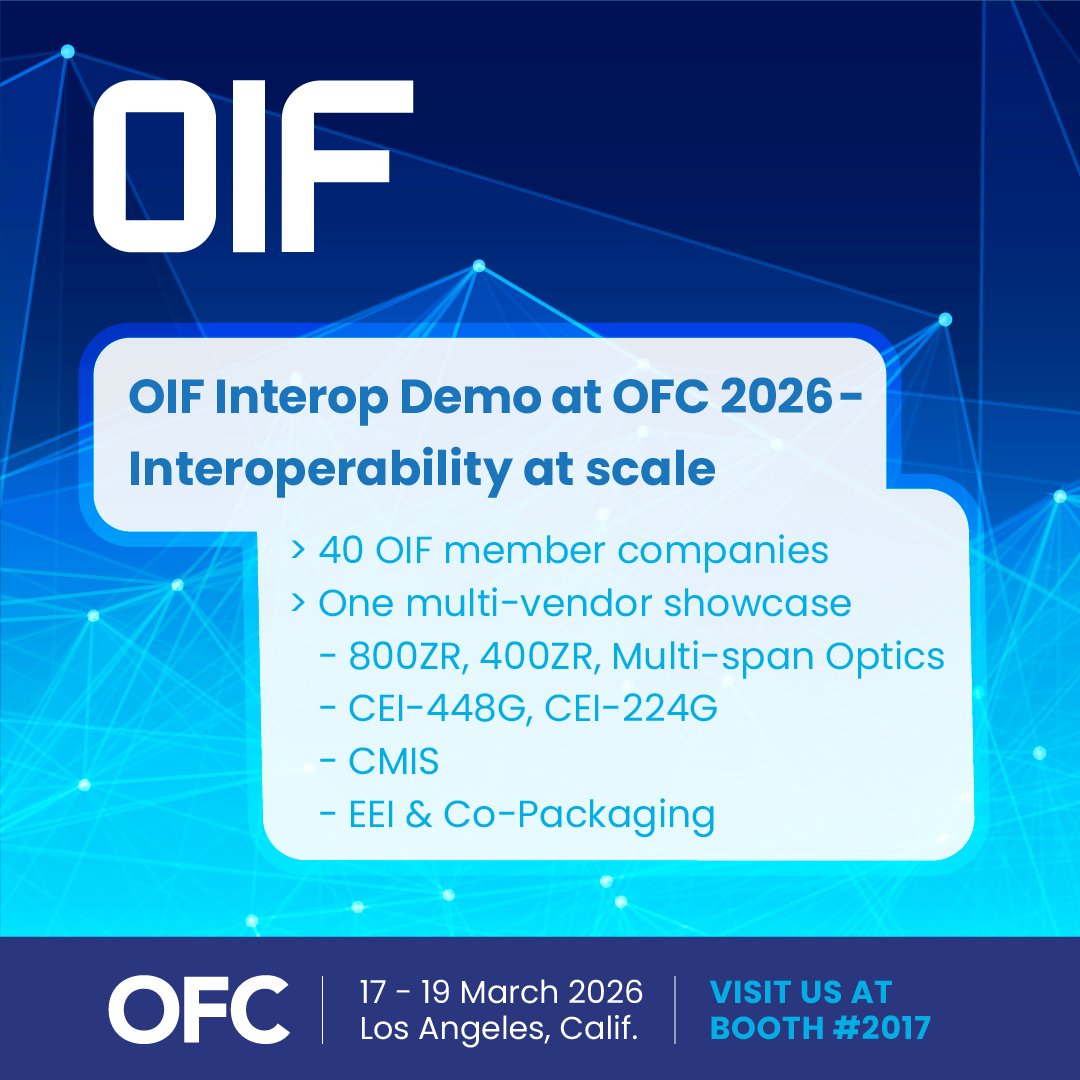 OIF

OIF Interop Demo at OFC 2026 - Interoperability at scale

> 40 OIF member companies
> One multi-vendor showcase
- 800ZR, 400ZR, Multi-span Optics
- CEI-448G, CEI-224G
- CMIS
- EEI & Co-Packaging

OFC

17 - 19 March 2026
Los Angeles, Calif.

VISIT US AT BOOTH #2017